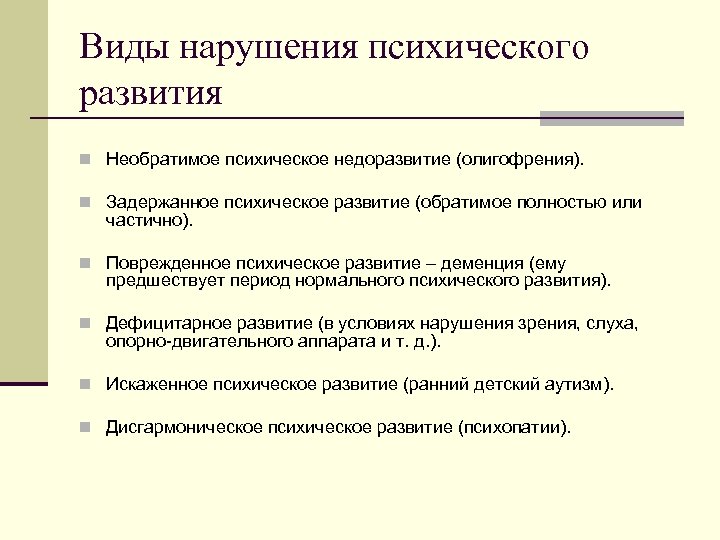 Виды нарушения психического развития

Необратимое психическое недоразвитие (олигофрения).

Задержанное психическое развитие (обратимое полностью или частично).

Поврежденное психическое развитие – деменция (ему предшествует период нормального психического развития).

Дефицитарное развитие (в условиях нарушения зрения, слуха, опорно-двигательного аппарата и т. д.).

Искаженное психическое развитие (ранний детский аутизм).

Дисгармоническое психическое развитие (психопатии).